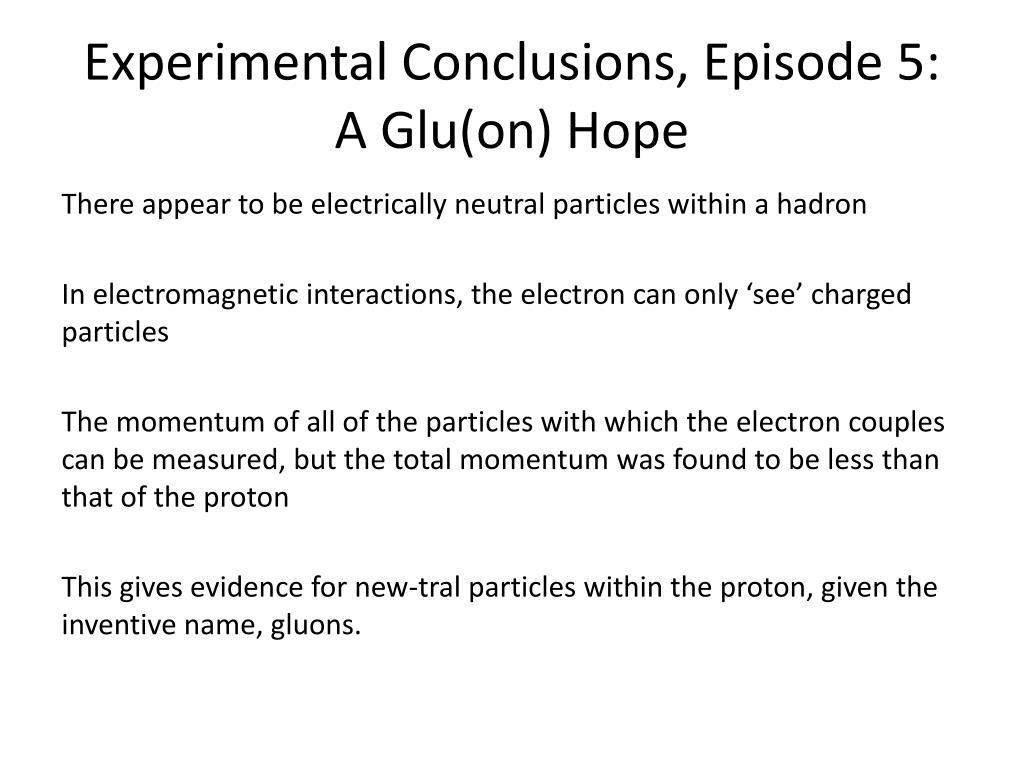 Experimental Conclusions, Episode 5: A Glu(on) Hope

There appear to be electrically neutral particles within a hadron

In electromagnetic interactions, the electron can only ‘see’ charged particles

The momentum of all of the particles with which the electron couples can be measured, but the total momentum was found to be less than that of the proton

This gives evidence for new-tral particles within the proton, given the inventive name, gluons.